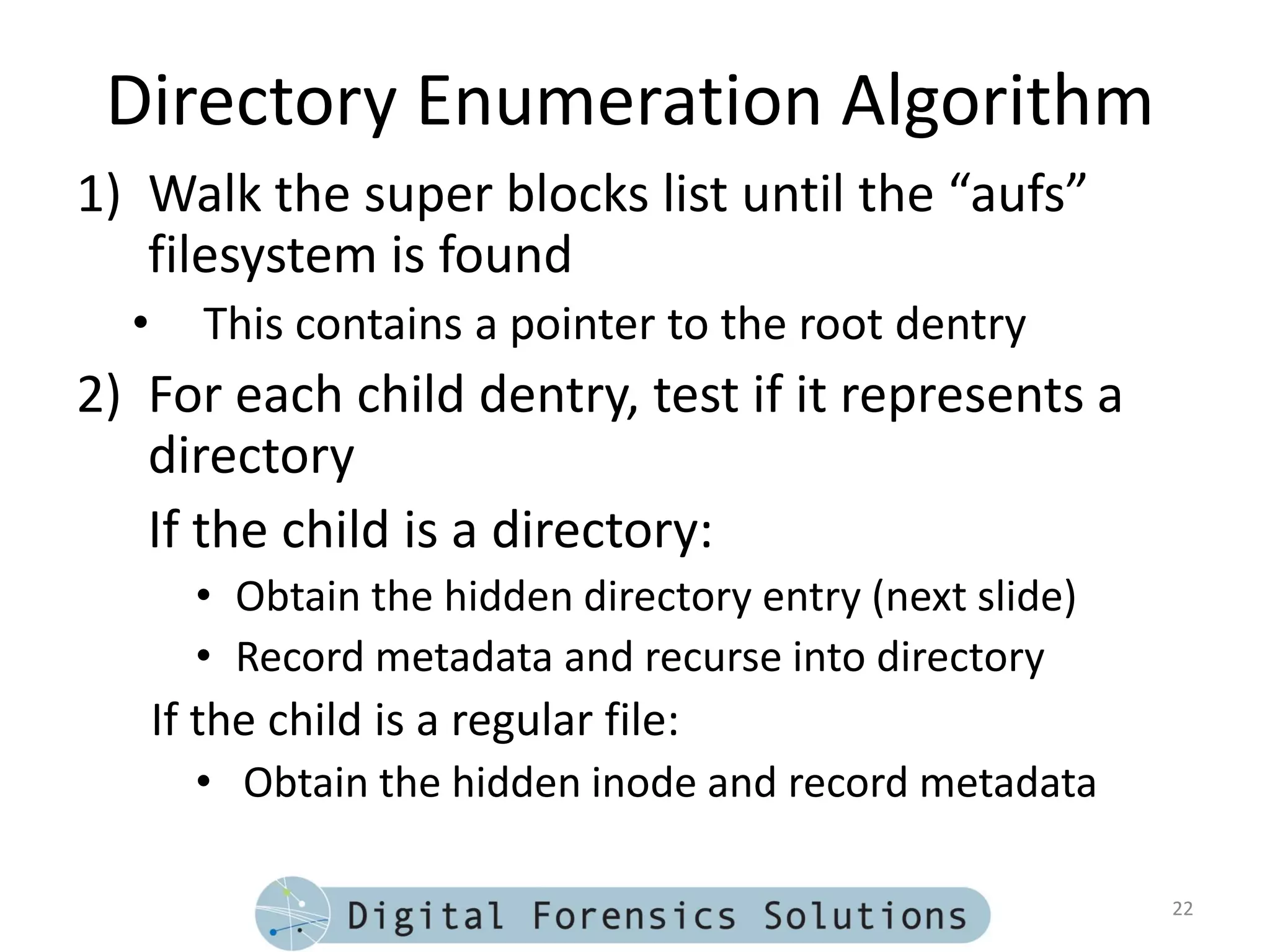 Directory Enumeration Algorithm

1) Walk the super blocks list until the “aufs” filesystem is found

• This contains a pointer to the root dentry

2) For each child dentry, test if it represents a directory

If the child is a directory:

• Obtain the hidden directory entry (next slide)

• Record metadata and recurse into directory

If the child is a regular file:

• Obtain the hidden inode and record metadata

Digital Forensics Solutions

22